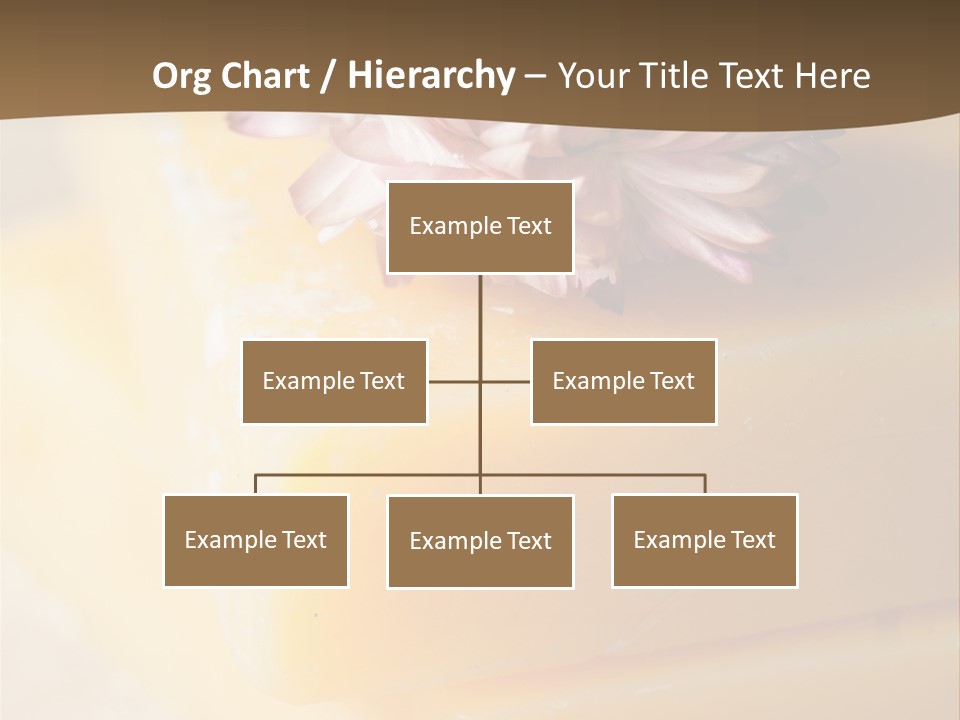 Org Chart / Hierarchy – Your Title Text Here

Example Text

Example Text

Example Text

Example Text

Example Text

Example Text